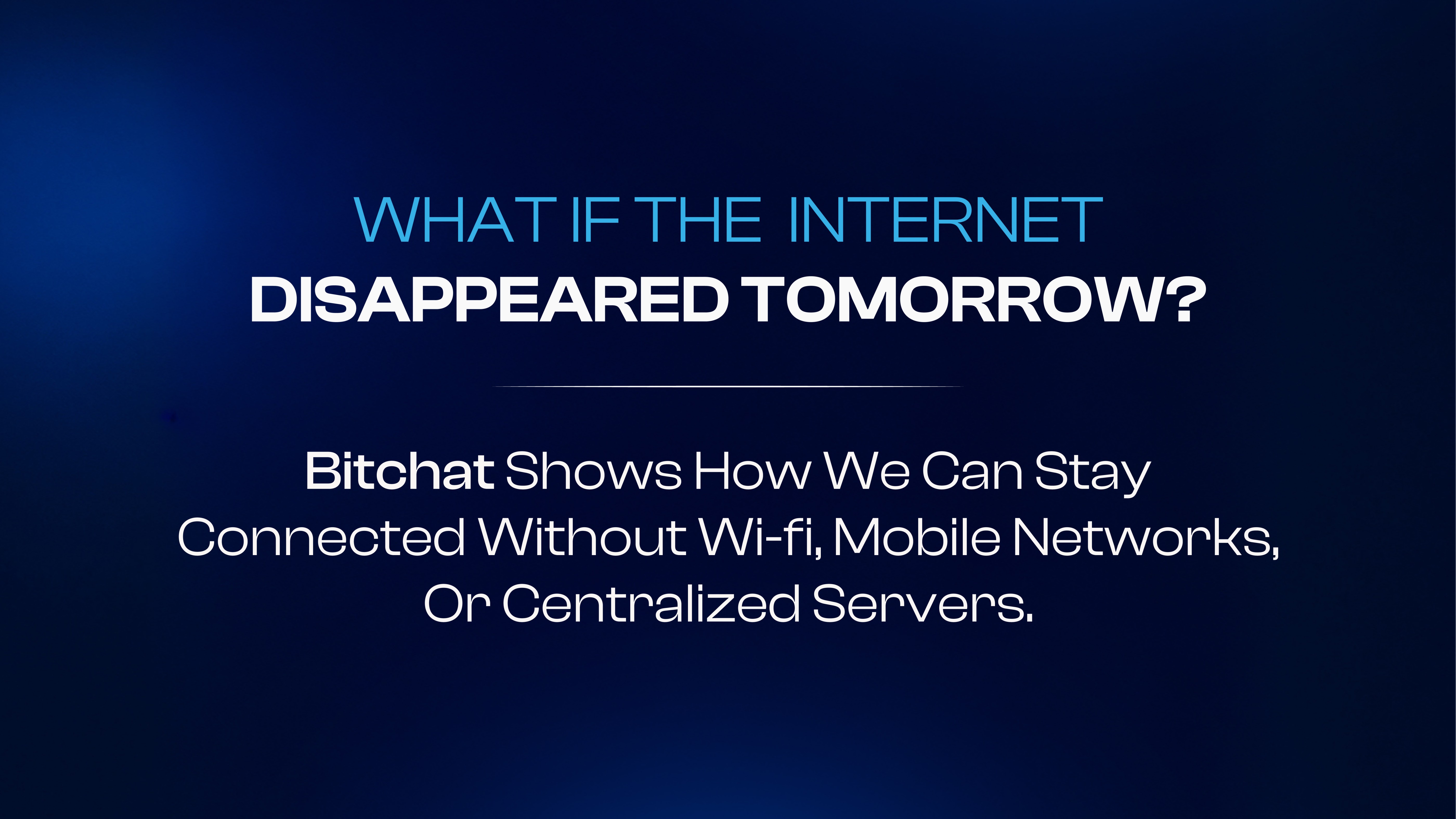 WHAT IF THE INTERNET DISAPPEARED TOMORROW?

Bitchat Shows How We Can Stay Connected Without Wi-fi, Mobile Networks, Or Centralized Servers.